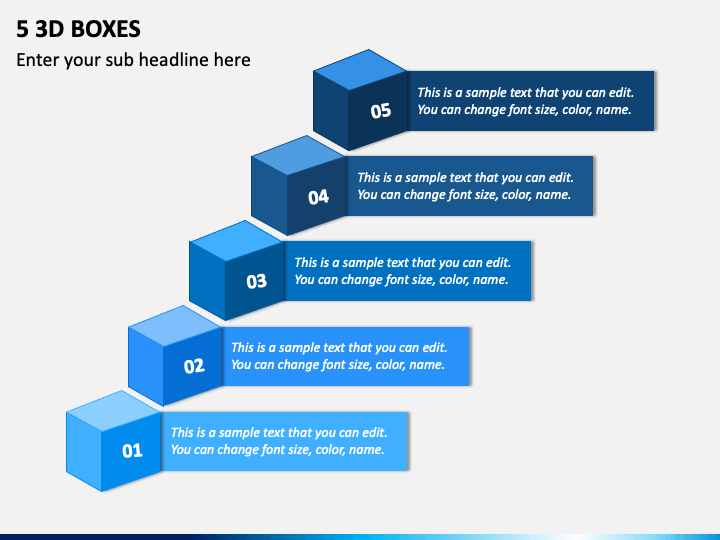 5 3D BOXES

Enter your sub headline here

05

This is a sample text that you can edit. You can change font size, color, name.

04

This is a sample text that you can edit. You can change font size, color, name.

03

This is a sample text that you can edit. You can change font size, color, name.

02

This is a sample text that you can edit. You can change font size, color, name.

01

This is a sample text that you can edit. You can change font size, color, name.